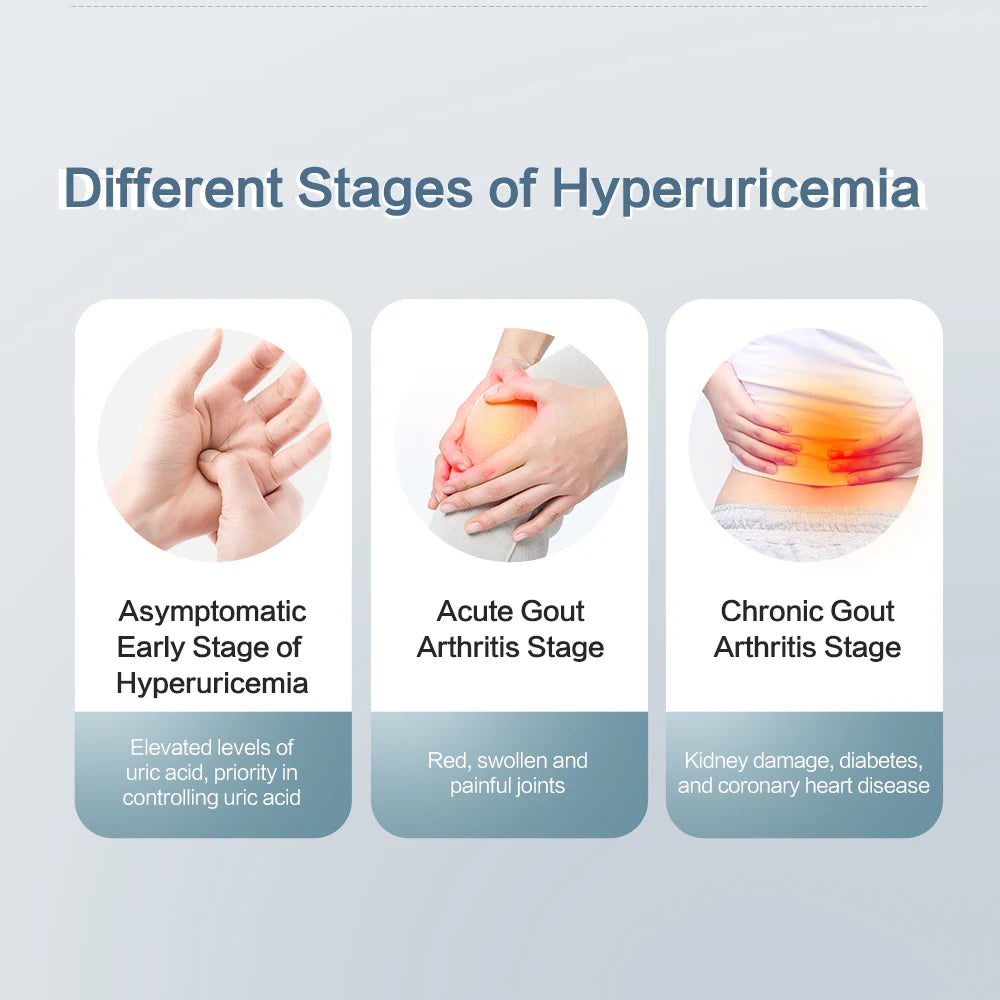 Different Stages of Hyperuricemia

Asymptomatic Early Stage of Hyperuricemia

Elevated levels of uric acid, priority in controlling uric acid

Acute Gout Arthritis Stage

Red, swollen and painful joints

Chronic Gout Arthritis Stage

Kidney damage, diabetes, and coronary heart disease